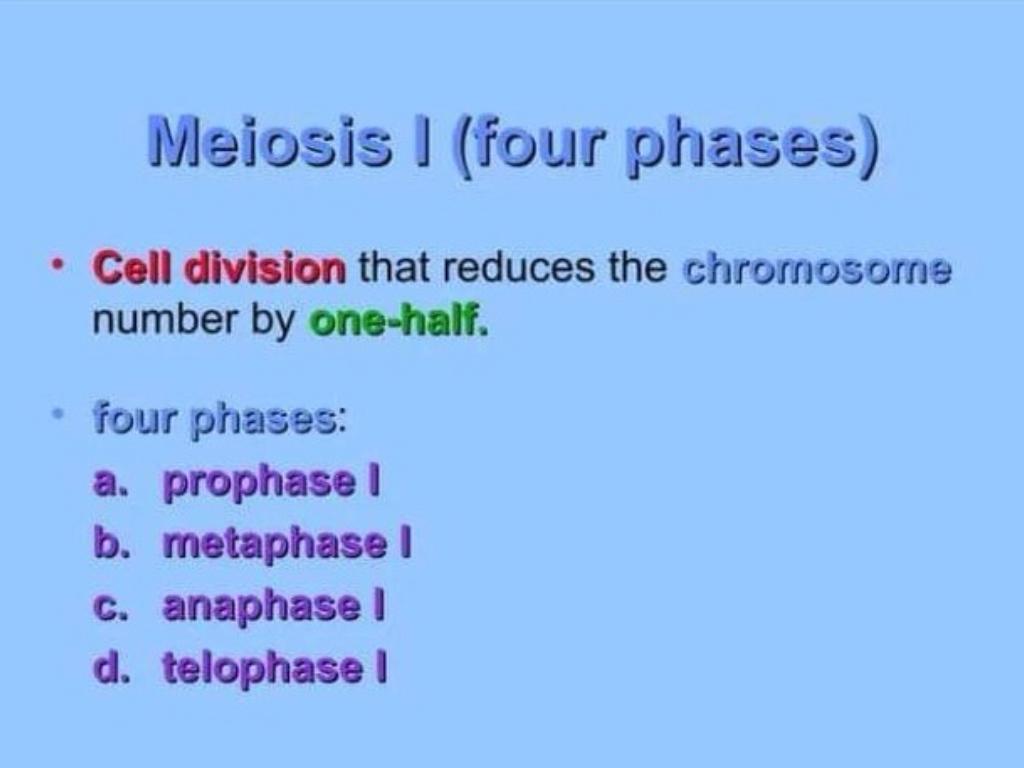 Meiosis I (four phases)

• Cell division that reduces the chromosome number by one-half.

• four phases:
a. prophase I
b. metaphase I
c. anaphase I
d. telophase I